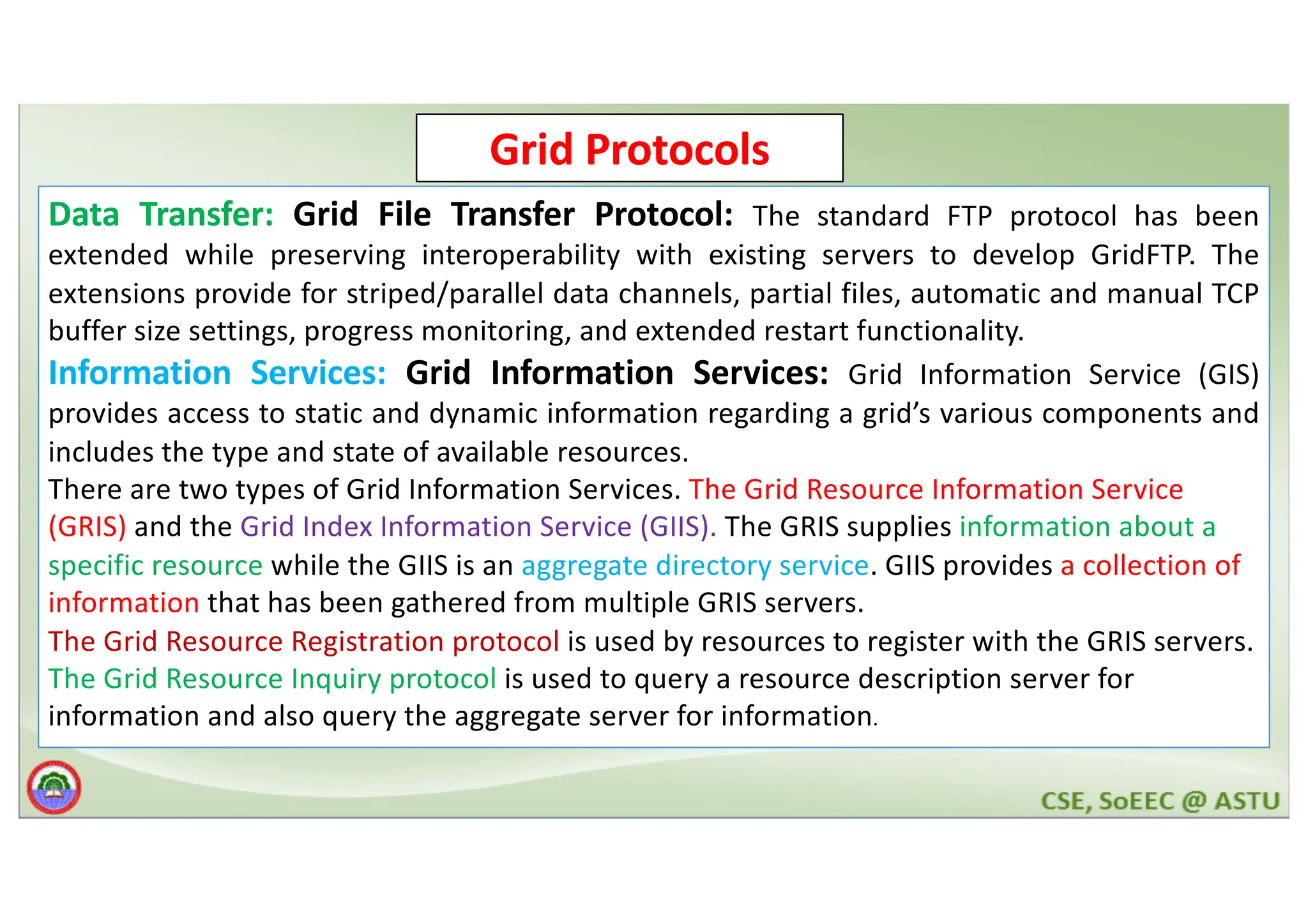 Grid Protocols

Data Transfer: Grid File Transfer Protocol: The standard FTP protocol has been extended while preserving interoperability with existing servers to develop GridFTP. The extensions provide for striped/parallel data channels, partial files, automatic and manual TCP buffer size settings, progress monitoring, and extended restart functionality.

Information Services: Grid Information Services: Grid Information Service (GIS) provides access to static and dynamic information regarding a grid's various components and includes the type and state of available resources.

There are two types of Grid Information Services. The Grid Resource Information Service (GRIS) and the Grid Index Information Service (GIIS). The GRIS supplies information about a specific resource while the GIIS is an aggregate directory service. GIIS provides a collection of information that has been gathered from multiple GRIS servers.

The Grid Resource Registration protocol is used by resources to register with the GRIS servers. The Grid Resource Inquiry protocol is used to query a resource description server for information and also query the aggregate server for information.

CSE, SoEEC @ ASTU